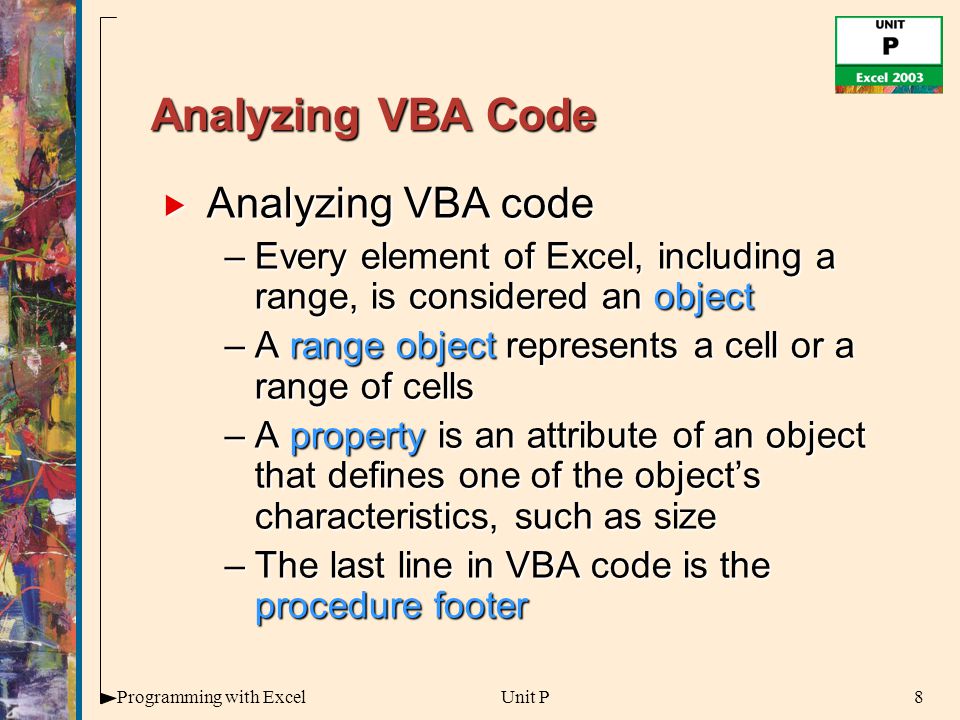 UNIT
P
Excel 2003

Analyzing VBA Code

Analyzing VBA code

– Every element of Excel, including a range, is considered an object

– A range object represents a cell or a range of cells

– A property is an attribute of an object that defines one of the object's characteristics, such as size

– The last line in VBA code is the procedure footer

Programming with Excel

Unit P

8